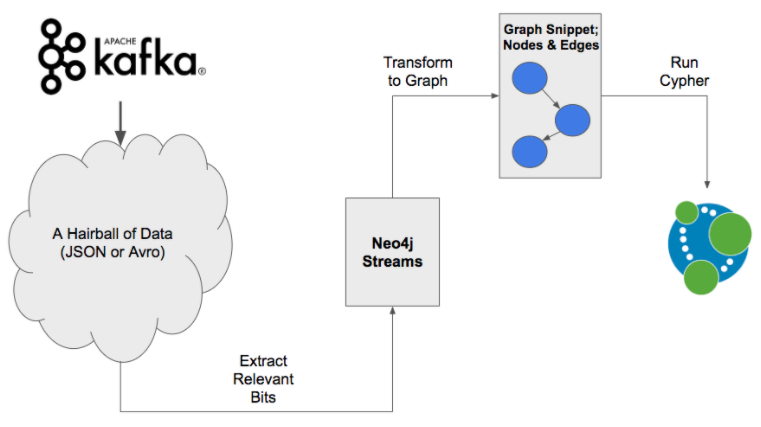 APACHE
kafka®

A Hairball of Data
(JSON or Avro)

Extract
Relevant
Bits

Neo4j
Streams

Transform
to Graph

Graph Snippet;
Nodes & Edges

Run
Cypher